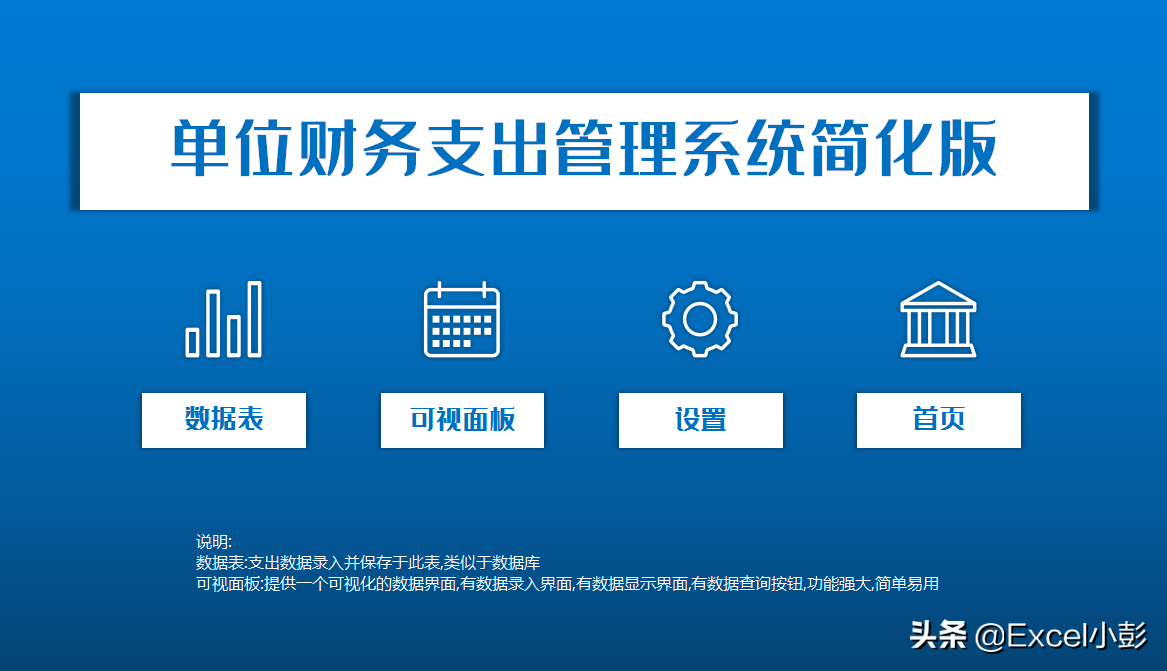 单位财务支出管理系统简化版

数据表

可视面板

设置

首页

说明:
数据表:支出数据录入并保存于此表,类似于数据库
可视面板:提供一个可视化的数据界面,有数据录入界面,有数据显示界面,有数据查询按钮,功能强大,简单易用

头条 @Excel小彭